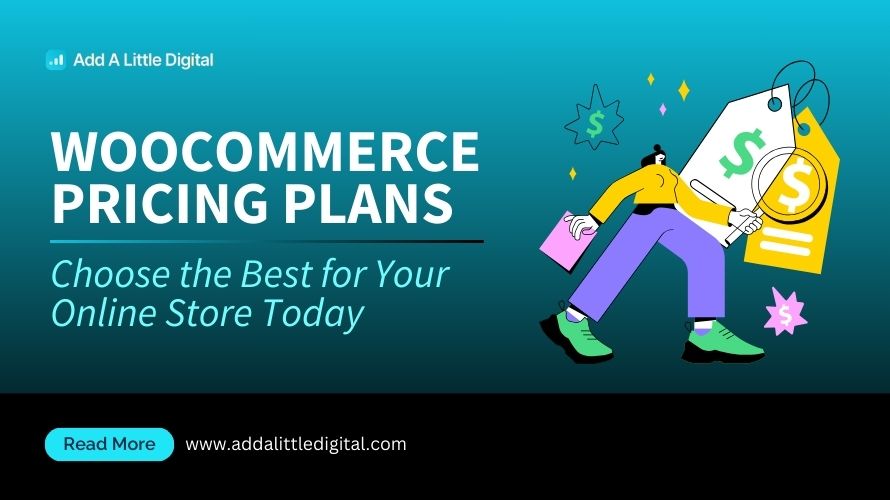 Add A Little Digital

WOOCOMMERCE PRICING PLANS

Choose the Best for Your Online Store Today

$

$

$

$

Read More

www.addalittledigital.com